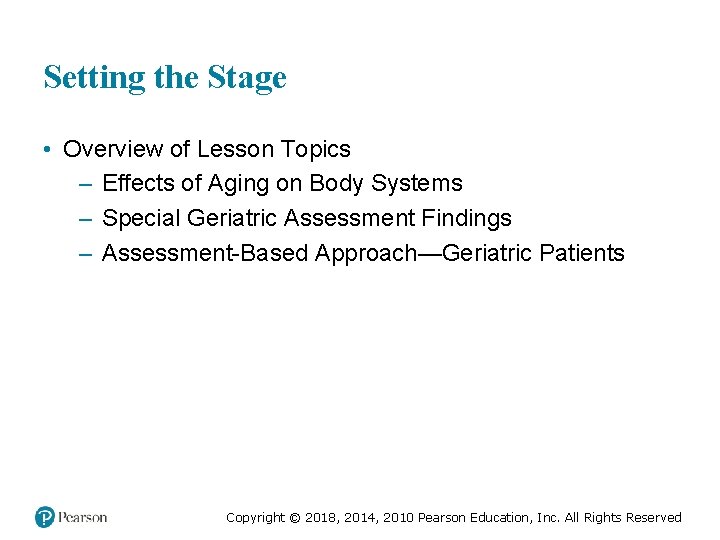 Setting the Stage

• Overview of Lesson Topics
– Effects of Aging on Body Systems
– Special Geriatric Assessment Findings
– Assessment-Based Approach—Geriatric Patients

Pearson

Copyright © 2018, 2014, 2010 Pearson Education, Inc. All Rights Reserved